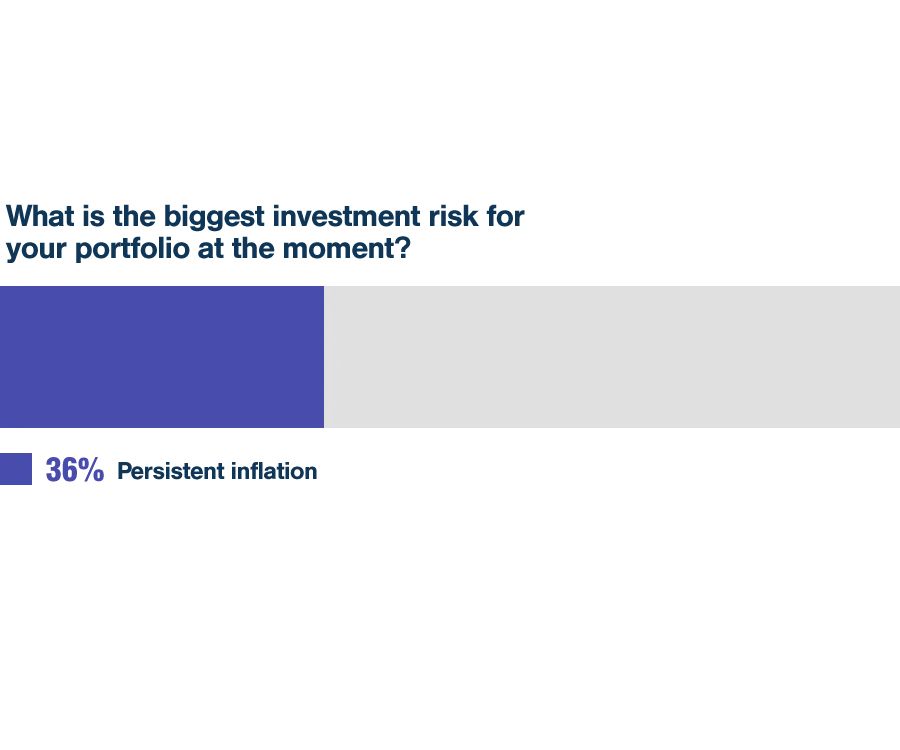 What is the biggest investment risk for your portfolio at the moment?

36% Persistent inflation